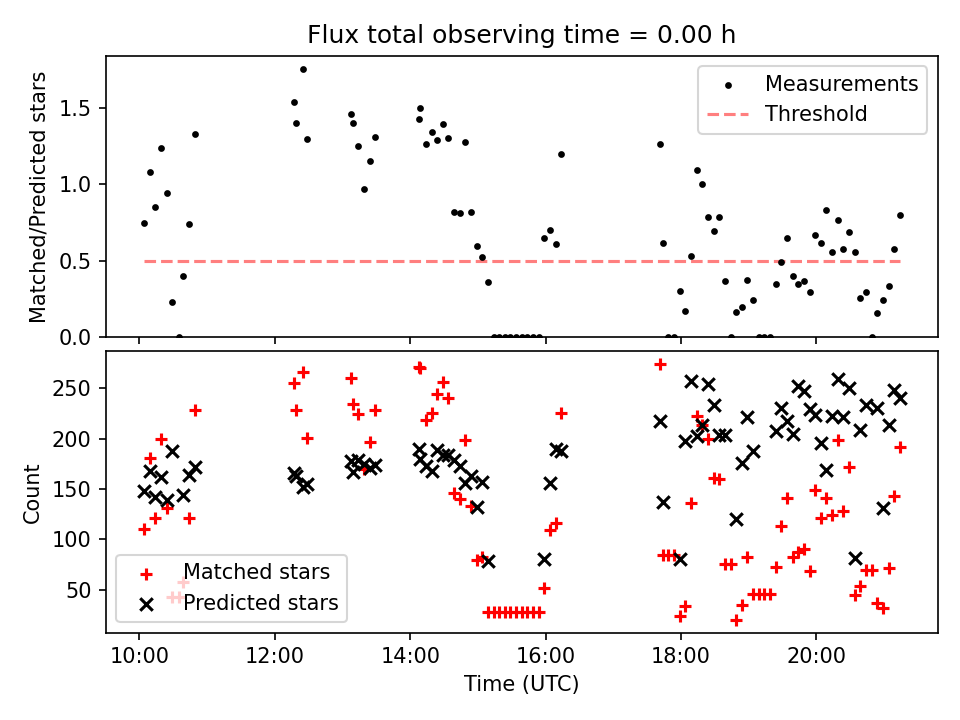 Flux total observing time = 0.00 h

Matched/Predicted stars

1.5
1.0
0.5
0.0

Measurements
Threshold

Count

250
200
150
100
50

Matched stars
Predicted stars

10:00
12:00
14:00
16:00
18:00
20:00

Time (UTC)